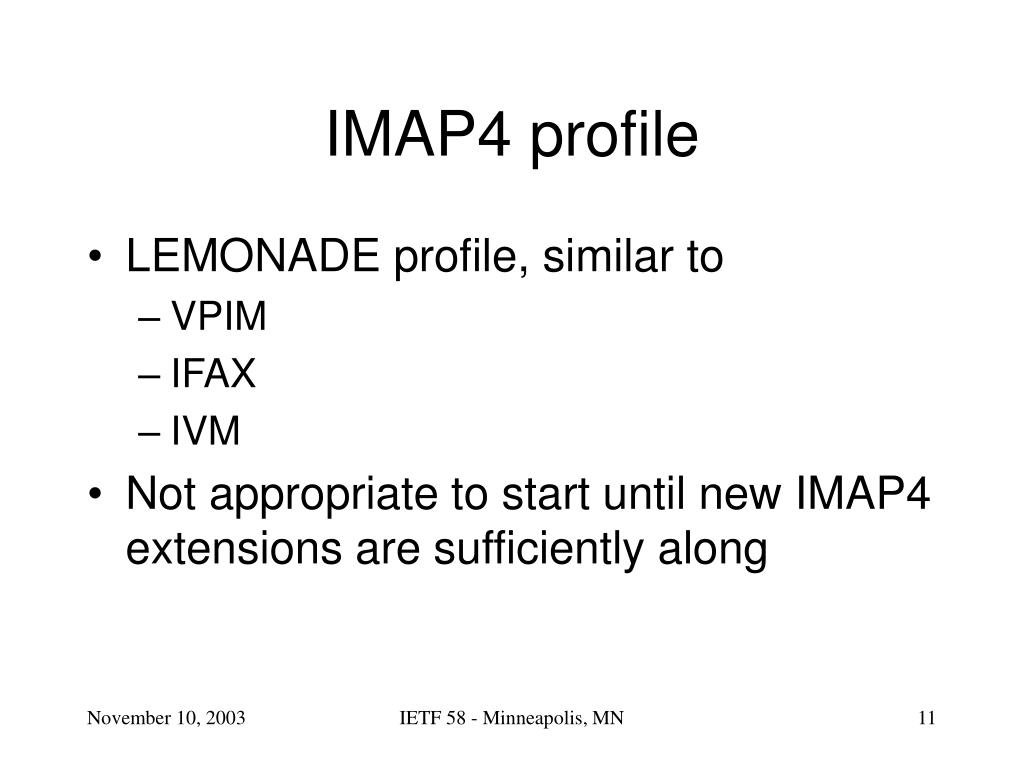 IMAP4 profile

• LEMONADE profile, similar to
– VPIM
– IFAX
– IVM
• Not appropriate to start until new IMAP4 extensions are sufficiently along

November 10, 2003
IETF 58 - Minneapolis, MN
11